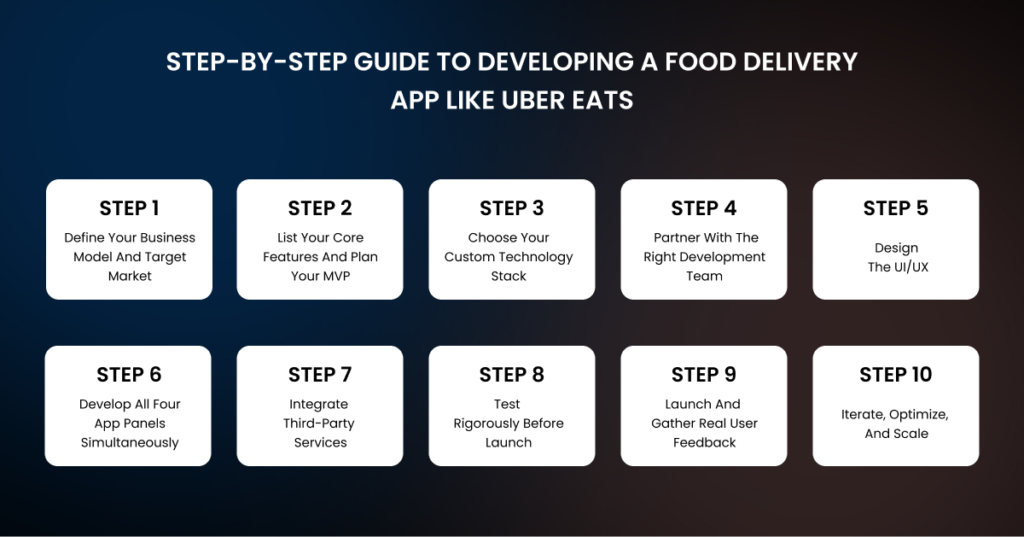 STEP-BY-STEP GUIDE TO DEVELOPING A FOOD DELIVERY APP LIKE UBER EATS

STEP 1
Define Your Business Model And Target Market

STEP 2
List Your Core Features And Plan Your MVP

STEP 3
Choose Your Custom Technology Stack

STEP 4
Partner With The Right Development Team

STEP 5
Design The UI/UX

STEP 6
Develop All Four App Panels Simultaneously

STEP 7
Integrate Third-Party Services

STEP 8
Test Rigorously Before Launch

STEP 9
Launch And Gather Real User Feedback

STEP 10
Iterate, Optimize, And Scale